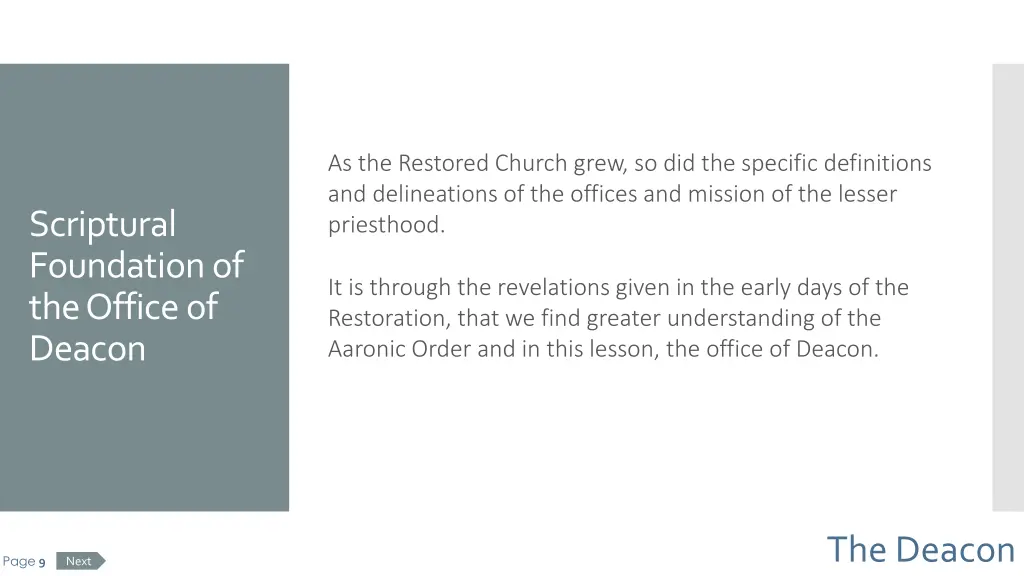 Scriptural Foundation of the Office of Deacon

As the Restored Church grew, so did the specific definitions and delineations of the offices and mission of the lesser priesthood.

It is through the revelations given in the early days of the Restoration, that we find greater understanding of the Aaronic Order and in this lesson, the office of Deacon.

Page 9 Next

The Deacon